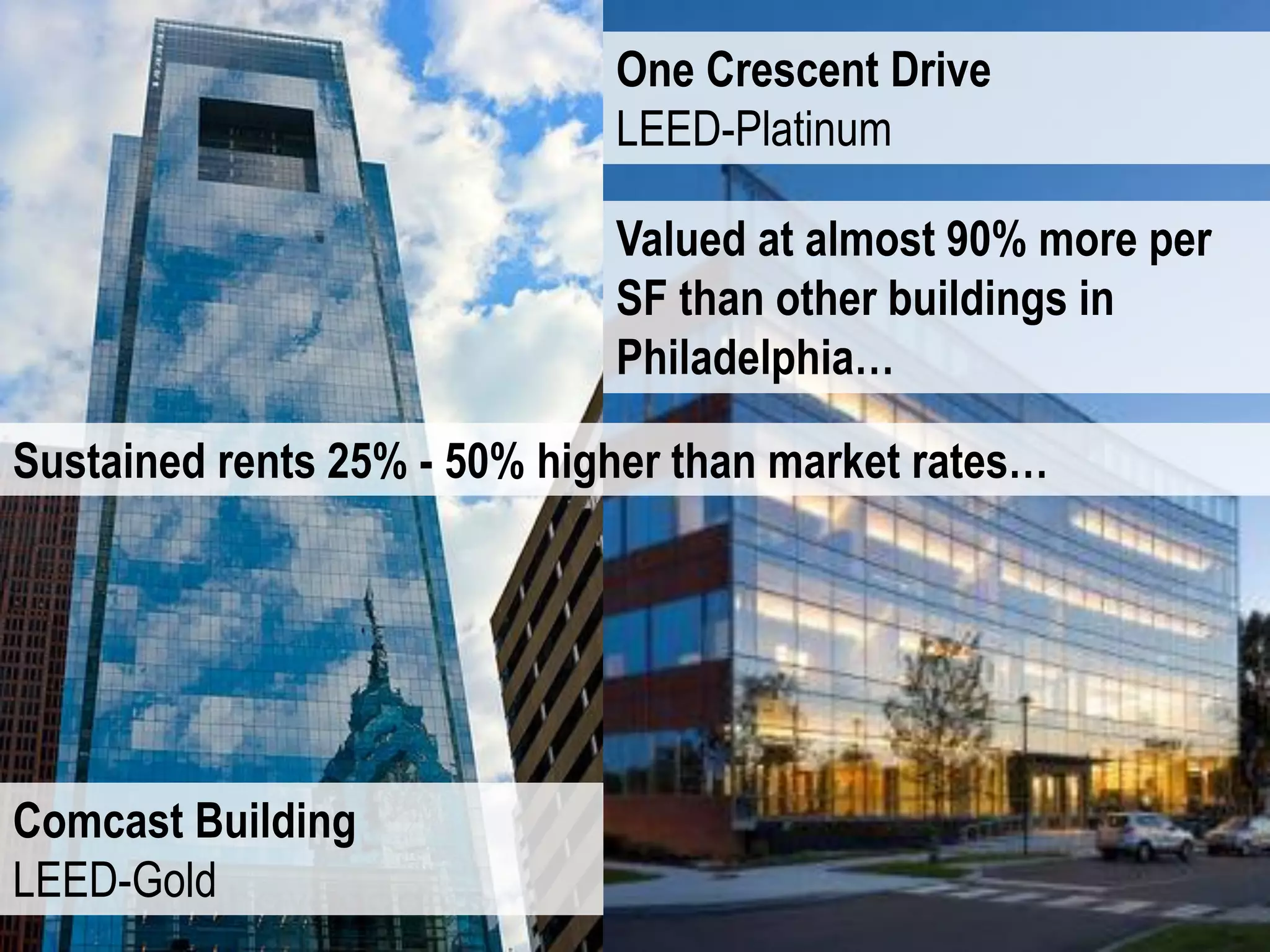 One Crescent Drive
LEED-Platinum

Valued at almost 90% more per SF than other buildings in Philadelphia…

Sustained rents 25% - 50% higher than market rates…

Comcast Building
LEED-Gold